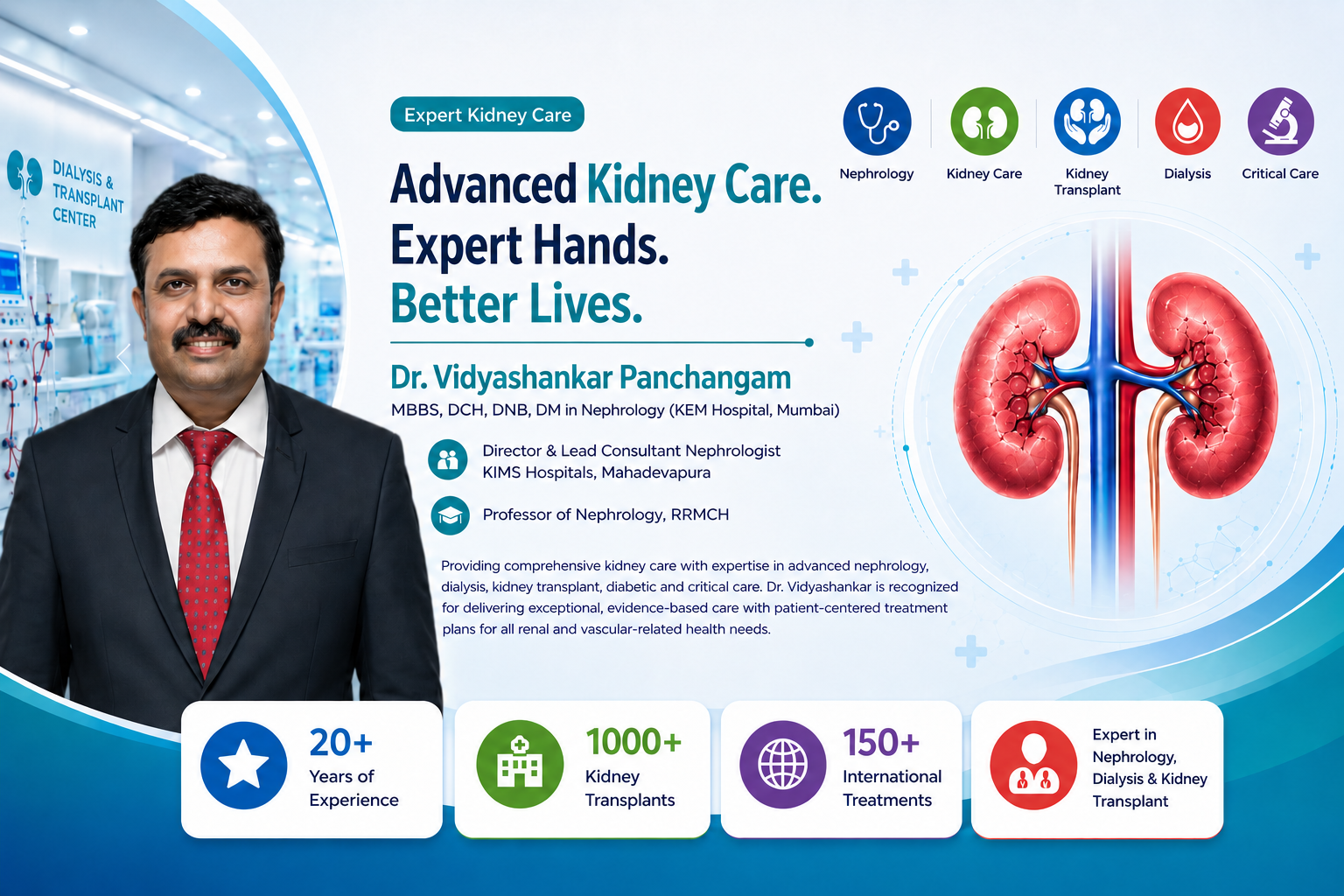 DIALYSIS & TRANSPLANT CENTER

Expert Kidney Care

Advanced Kidney Care.
Expert Hands.
Better Lives.

Dr. Vidyashankar Panchangam

MBBS, DCH, DNB, DM in Nephrology (KEM Hospital, Mumbai)

Director & Lead Consultant Nephrologist
KIMS Hospitals, Mahadevapura

Professor of Nephrology, RRMCH

Providing comprehensive kidney care with expertise in advanced nephrology, dialysis, kidney transplant, diabetic and critical care. Dr. Vidyashankar is recognized for delivering exceptional, evidence-based care with patient-centered treatment plans for all renal and vascular-related health needs.

Nephrology

Kidney Care

Kidney
Transplant

Dialysis

Critical Care

20+
Years of
Experience

1000+
Kidney
Transplants

150+
International
Treatments

Expert in
Nephrology,
Dialysis & Kidney
Transplant